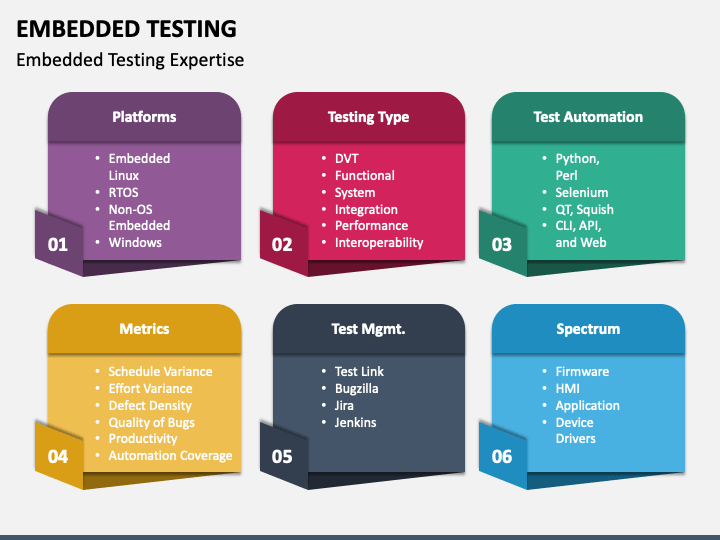 EMBEDDED TESTING
Embedded Testing Expertise

Platforms
• Embedded Linux
• RTOS
• Non-OS Embedded
• Windows
01

Testing Type
• DVT
• Functional
• System
• Integration
• Performance
• Interoperability
02

Test Automation
• Python, Perl
• Selenium
• QT, Squish
• CLI, API, and Web
03

Metrics
• Schedule Variance
• Effort Variance
• Defect Density
• Quality of Bugs
• Productivity
• Automation Coverage
04

Test Mgmt.
• Test Link
• Bugzilla
• Jira
• Jenkins
05

Spectrum
• Firmware
• HMI
• Application
• Device Drivers
06